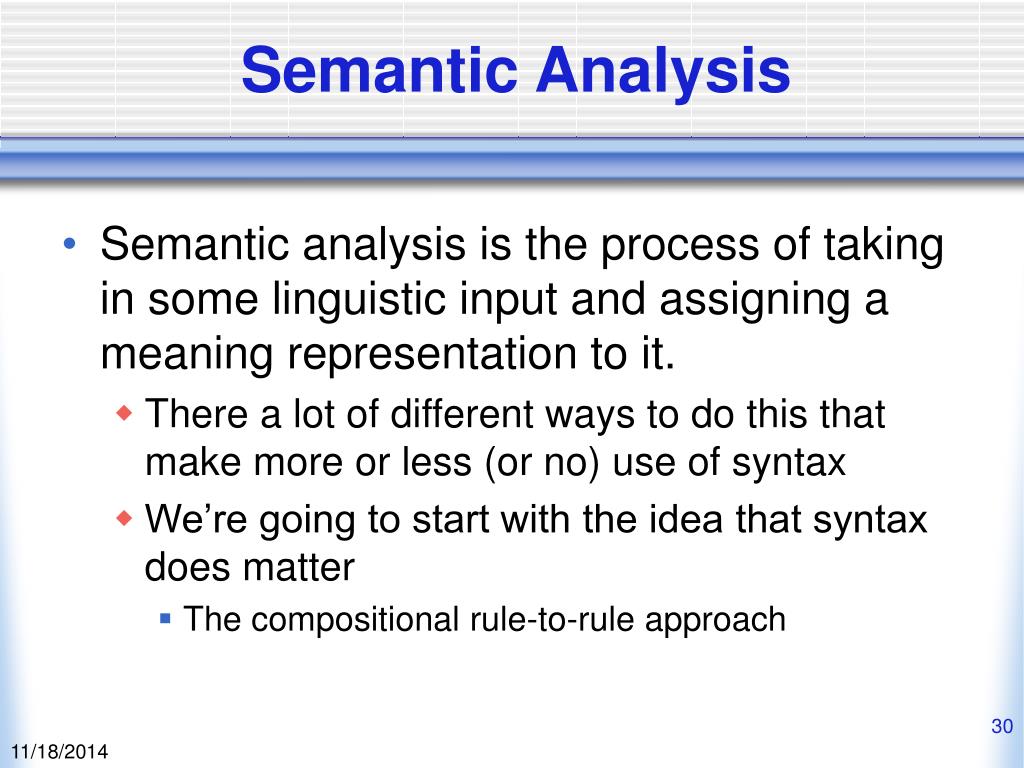 Semantic Analysis

• Semantic analysis is the process of taking in some linguistic input and assigning a meaning representation to it.
  ◆ There a lot of different ways to do this that make more or less (or no) use of syntax
  ◆ We’re going to start with the idea that syntax does matter
    ▪ The compositional rule-to-rule approach

30

11/18/2014